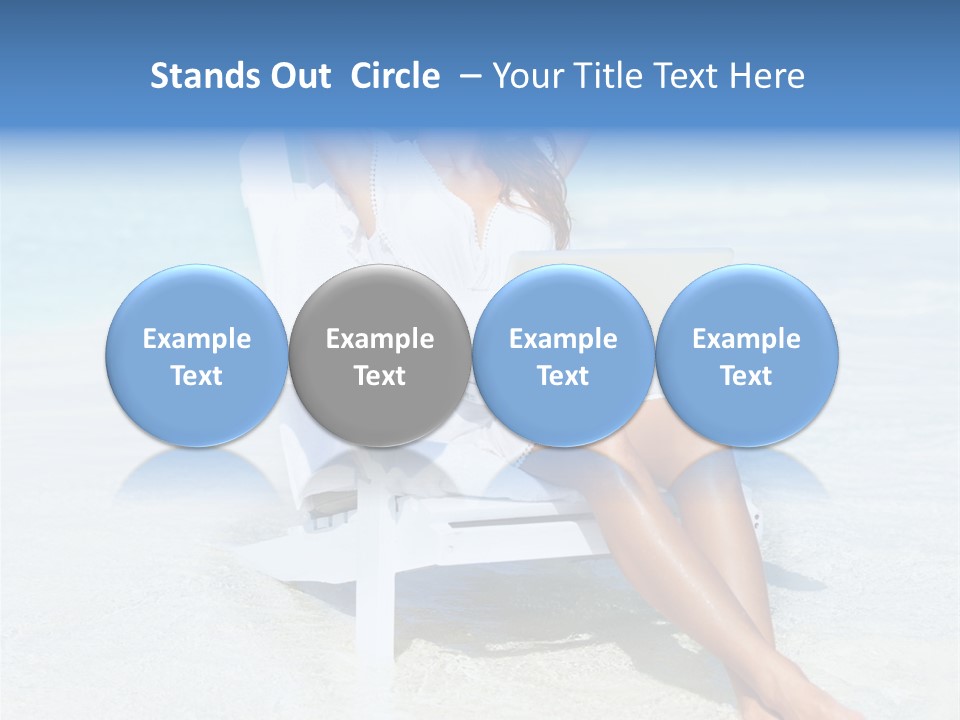 Stands Out Circle – Your Title Text Here

Example Text

Example Text

Example Text

Example Text